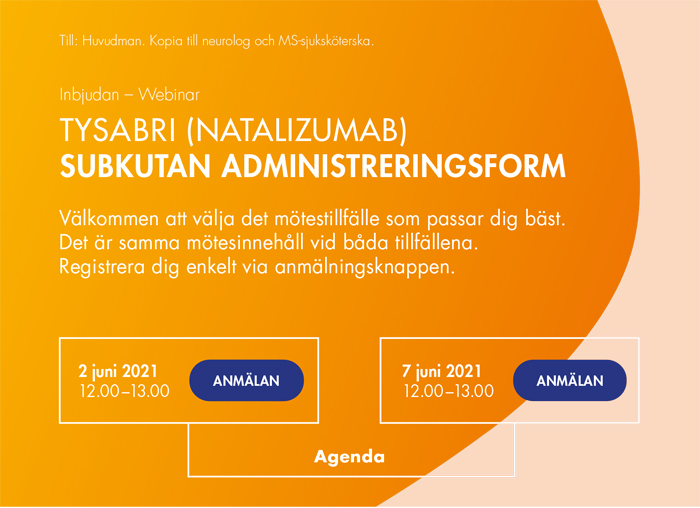 Till: Huvudman. Kopia till neurolog och MS-sjuksköterska.

Inbjudan – Webinar

TYSABRI (NATALIZUMAB)
SUBKUTAN ADMINISTRERINGSFORM

Välkommen att välja det mötestillfälle som passar dig bäst. Det är samma mötesinnehåll vid båda tillfällena. Registrera dig enkelt via anmälningsknappen.

2 juni 2021
12.00–13.00

ANMÄLAN

7 juni 2021
12.00–13.00

ANMÄLAN

Agenda